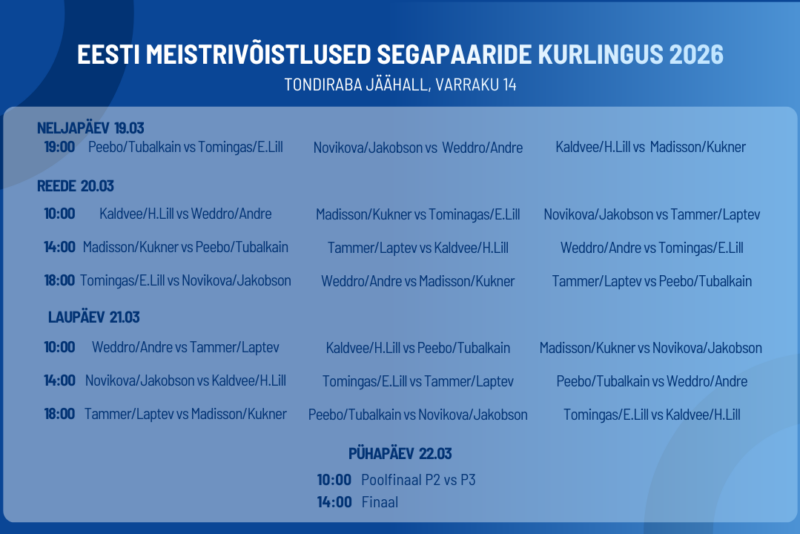 EESTI MEISTRIVÕISTLUSED SEGAPAARIDE KURLINGUS 2026
TONDIRABA JÄÄHALL, VARRAKU 14

NELJAPÄEV 19.03
19:00 Peebo/Tubalkain vs Tomingas/E.Lill Novikova/Jakobson vs Weddro/Andre Kaldvee/H.Lill vs Madisson/Kukner

REEDE 20.03
10:00 Kaldvee/H.Lill vs Weddro/Andre Madisson/Kukner vs Tominagas/E.Lill Novikova/Jakobson vs Tammer/Laptev

14:00 Madisson/Kukner vs Peebo/Tubalkain Tammer/Laptev vs Kaldvee/H.Lill Weddro/Andre vs Tomingas/E.Lill

18:00 Tomingas/E.Lill vs Novikova/Jakobson Weddro/Andre vs Madisson/Kukner Tammer/Laptev vs Peebo/Tubalkain

LAUPÄEV 21.03
10:00 Weddro/Andre vs Tammer/Laptev Kaldvee/H.Lill vs Peebo/Tubalkain Madisson/Kukner vs Novikova/Jakobson

14:00 Novikova/Jakobson vs Kaldvee/H.Lill Tomingas/E.Lill vs Tammer/Laptev Peebo/Tubalkain vs Weddro/Andre

18:00 Tammer/Laptev vs Madisson/Kukner Peebo/Tubalkain vs Novikova/Jakobson Tomingas/E.Lill vs Kaldvee/H.Lill

PÜHAPÄEV 22.03
10:00 Poolfinaal P2 vs P3
14:00 Finaal